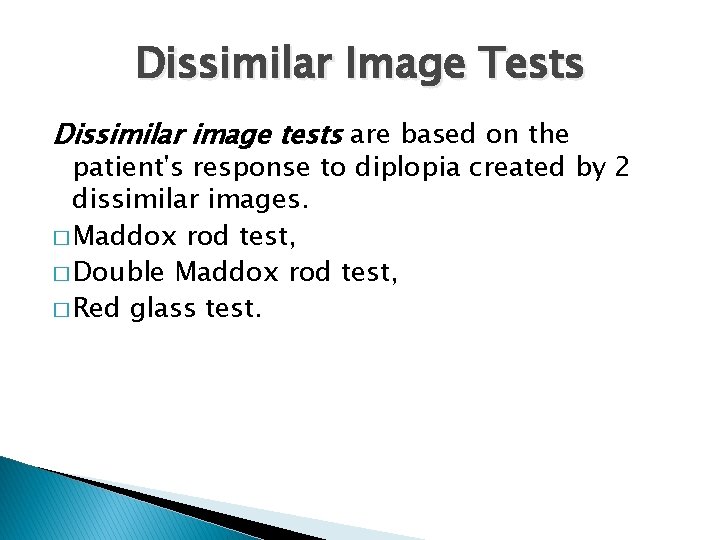 Dissimilar Image Tests

Dissimilar image tests are based on the patient's response to diplopia created by 2 dissimilar images.

□ Maddox rod test,
□ Double Maddox rod test,
□ Red glass test.